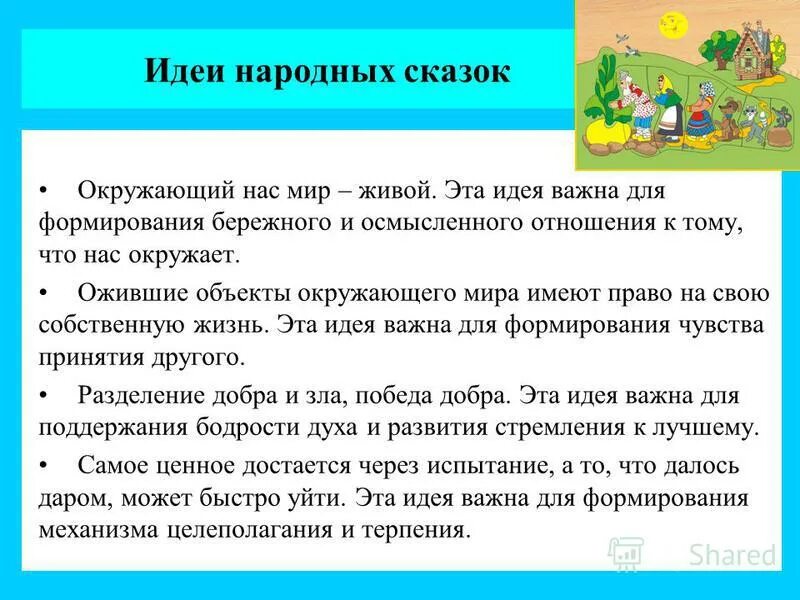 Идеи народных сказок

• Окружающий нас мир – живой. Эта идея важна для формирования бережного и осмысленного отношения к тому, что нас окружает.

• Ожившие объекты окружающего мира имеют право на свою собственную жизнь. Эта идея важна для формирования чувства принятия другого.

• Разделение добра и зла, победа добра. Эта идея важна для поддержания бодрости духа и развития стремления к лучшему.

• Самое ценное достается через испытание, а то, что далось даром, может быстро уйти. Эта идея важна для формирования механизма целеполагания и терпения.

Shared